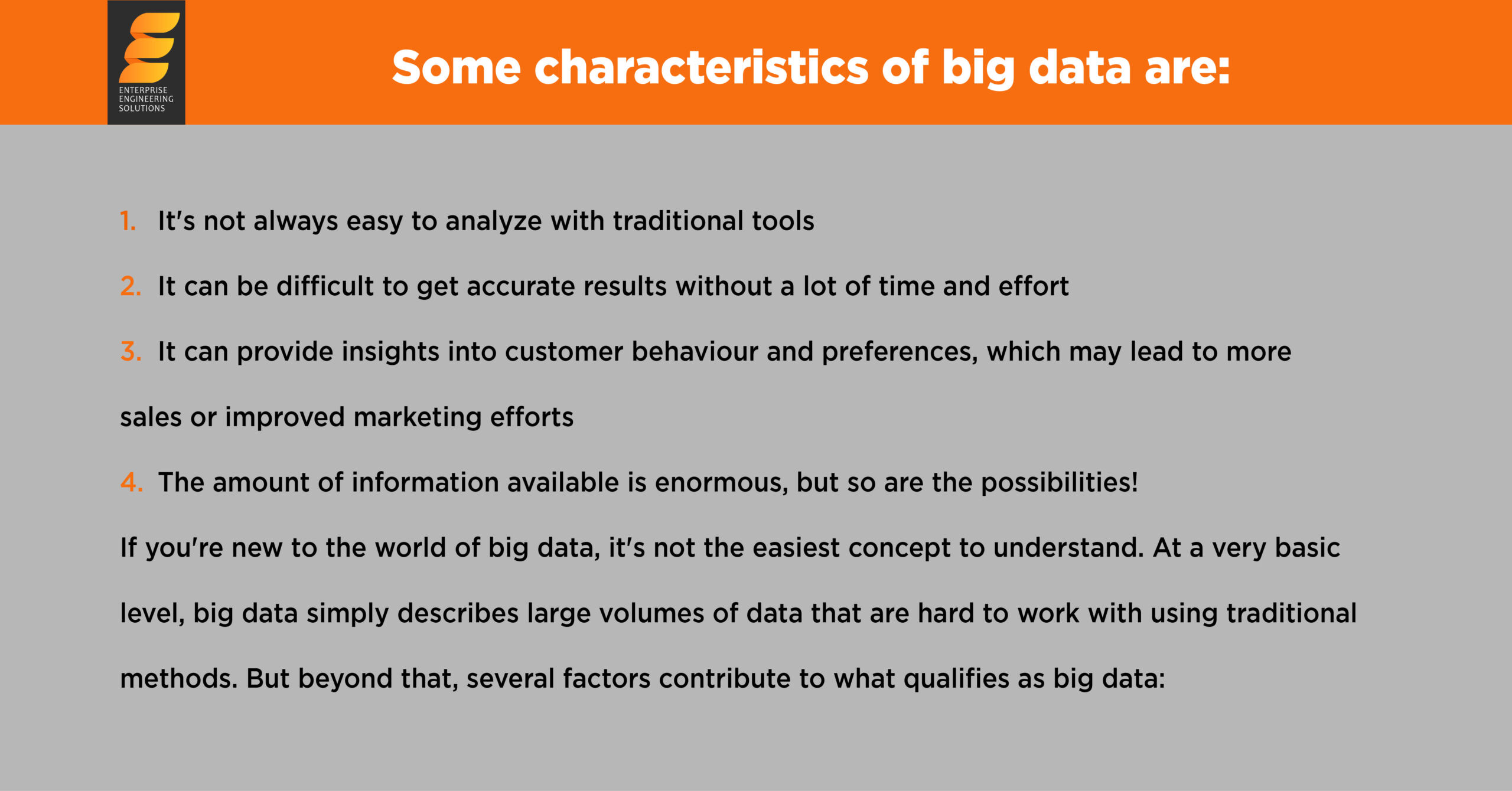 ENTERPRISE ENGINEERING SOLUTIONS

Some characteristics of big data are:

1. It's not always easy to analyze with traditional tools

2. It can be difficult to get accurate results without a lot of time and effort

3. It can provide insights into customer behaviour and preferences, which may lead to more sales or improved marketing efforts

4. The amount of information available is enormous, but so are the possibilities!

If you're new to the world of big data, it's not the easiest concept to understand. At a very basic level, big data simply describes large volumes of data that are hard to work with using traditional methods. But beyond that, several factors contribute to what qualifies as big data: